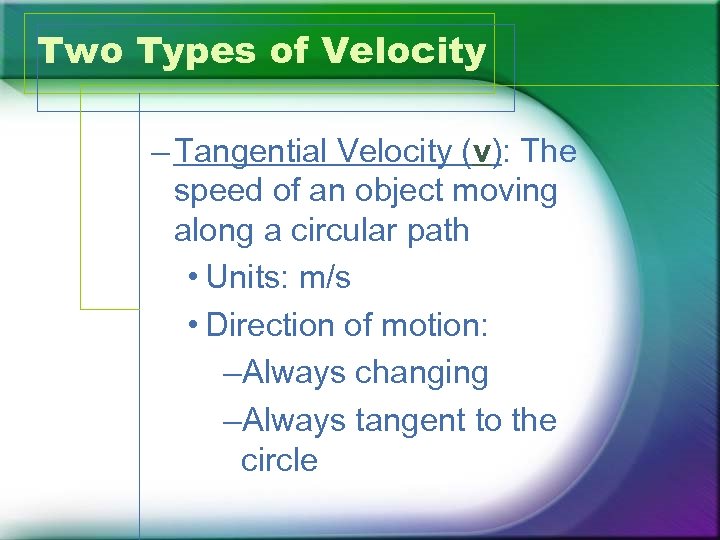 Two Types of Velocity

– Tangential Velocity (v): The speed of an object moving along a circular path

• Units: m/s

• Direction of motion:

–Always changing

–Always tangent to the circle